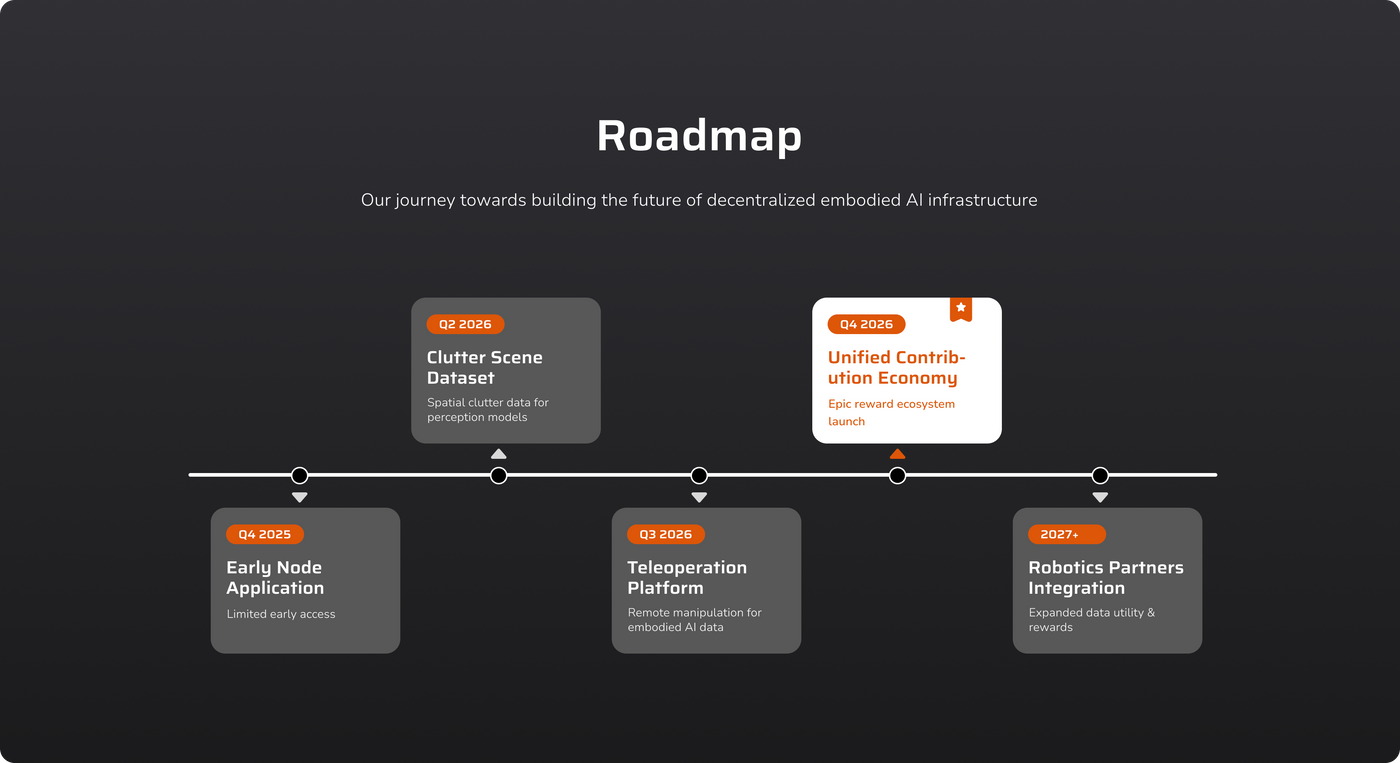 Roadmap

Our journey towards building the future of decentralized embodied AI infrastructure

Q4 2025
Early Node Application
Limited early access

Q2 2026
Clutter Scene Dataset
Spatial clutter data for perception models

Q3 2026
Teleoperation Platform
Remote manipulation for embodied AI data

Q4 2026
Unified Contribution Economy
Epic reward ecosystem launch

2027+
Robotics Partners Integration
Expanded data utility & rewards